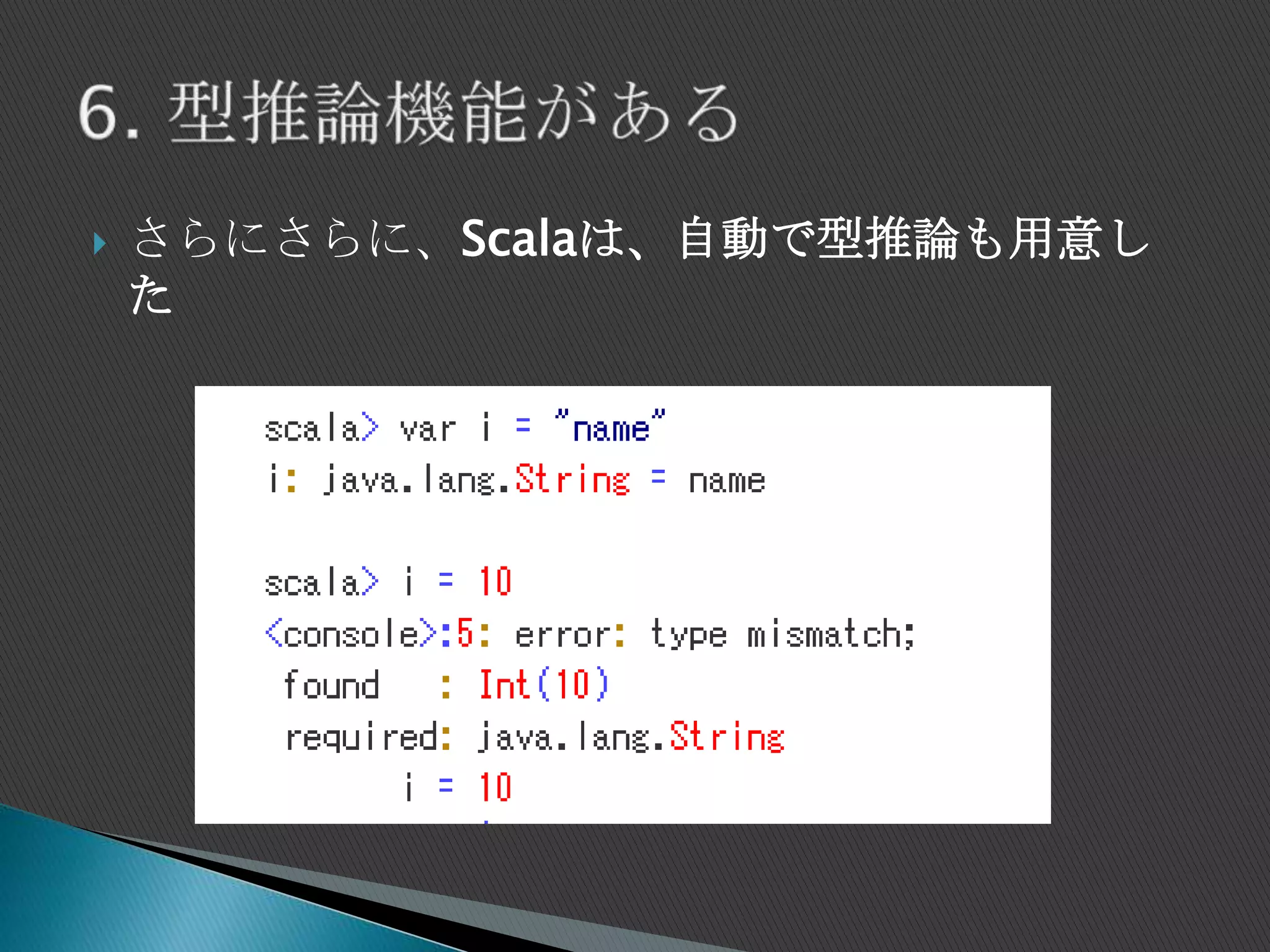 6. 型推論機能がある

さらにさらに、Scalaは、自動で型推論も用意した

scala> var i = "name"
i: java.lang.String = name

scala> i = 10
<console>:5: error: type mismatch;
 found   : Int(10)
 required: java.lang.String
       i = 10